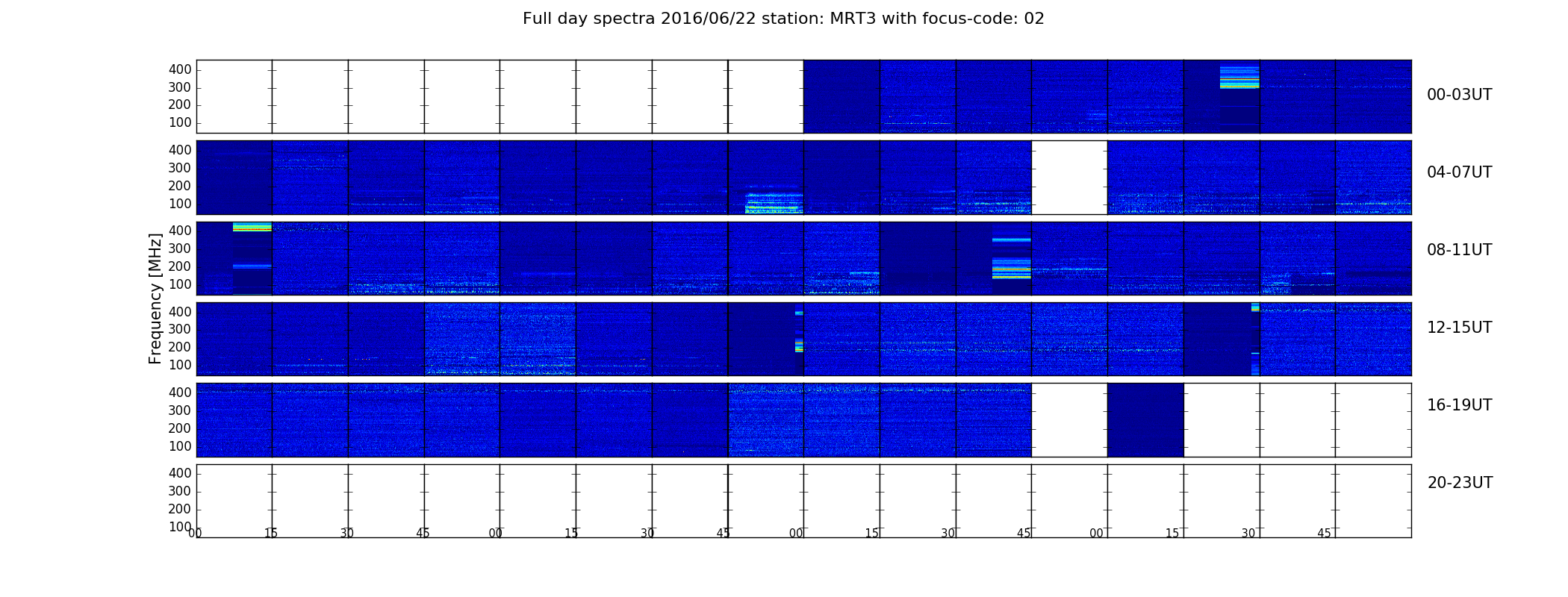 Full day spectra 2016/06/22 station: MRT3 with focus-code: 02

Frequency [MHz]

400
300
200
100
00-03UT

400
300
200
100
04-07UT

400
300
200
100
08-11UT

400
300
200
100
12-15UT

400
300
200
100
16-19UT

400
300
200
100
20-23UT

00 15 30 45 00 15 30 45 00 15 30 45 00 15 30 45